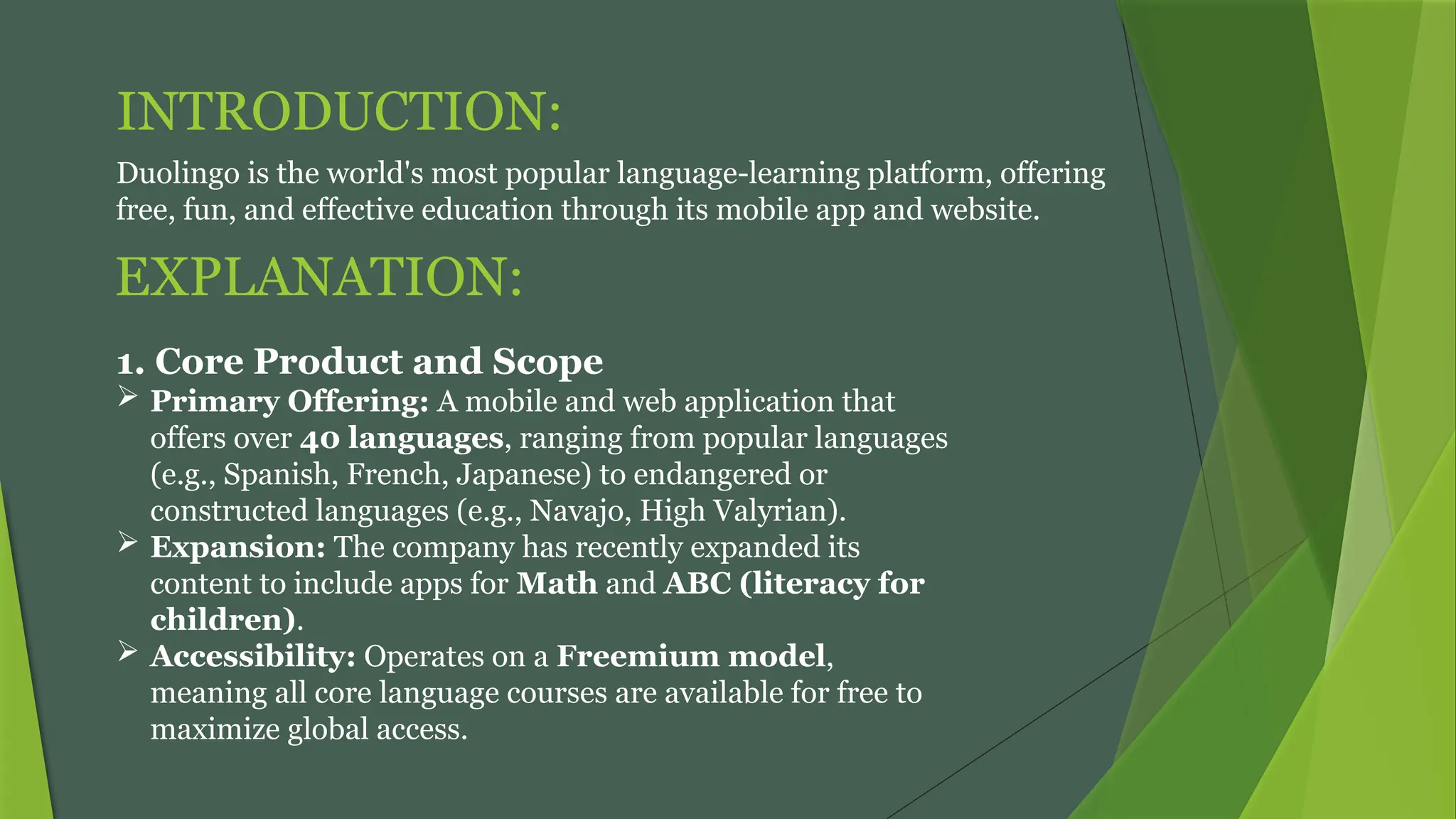 INTRODUCTION:

Duolingo is the world's most popular language-learning platform, offering free, fun, and effective education through its mobile app and website.

EXPLANATION:

1. Core Product and Scope

➢ Primary Offering: A mobile and web application that offers over 40 languages, ranging from popular languages (e.g., Spanish, French, Japanese) to endangered or constructed languages (e.g., Navajo, High Valyrian).

➢ Expansion: The company has recently expanded its content to include apps for Math and ABC (literacy for children).

➢ Accessibility: Operates on a Freemium model, meaning all core language courses are available for free to maximize global access.